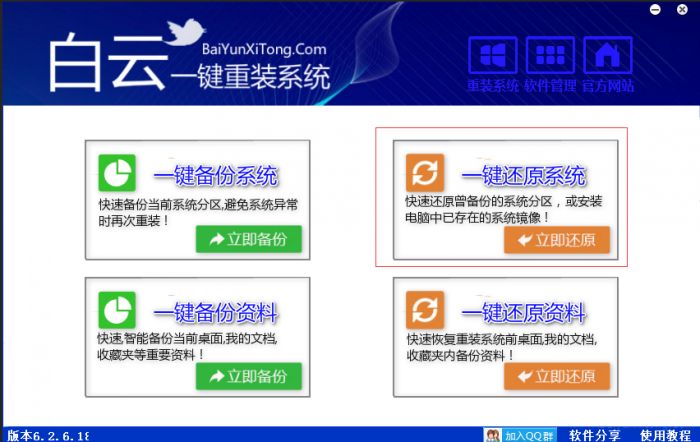 白云 BaiYunXiTong.Com 一键重装系统

重装系统 软件管理 官方网站

一键备份系统
快速备份当前系统分区,避免系统异常时再次重装！
立即备份

一键还原系统
快速还原曾备份的系统分区，或安装电脑中已存在的系统镜像！
立即还原

一键备份资料
快速,智能备份当前桌面,我的文档,收藏夹等重要资料！
立即备份

一键还原资料
快速恢复重装系统前桌面,我的文档,收藏夹内备份资料！
立即还原

版本6.2.6.18

加入QQ群 软件分享 使用教程